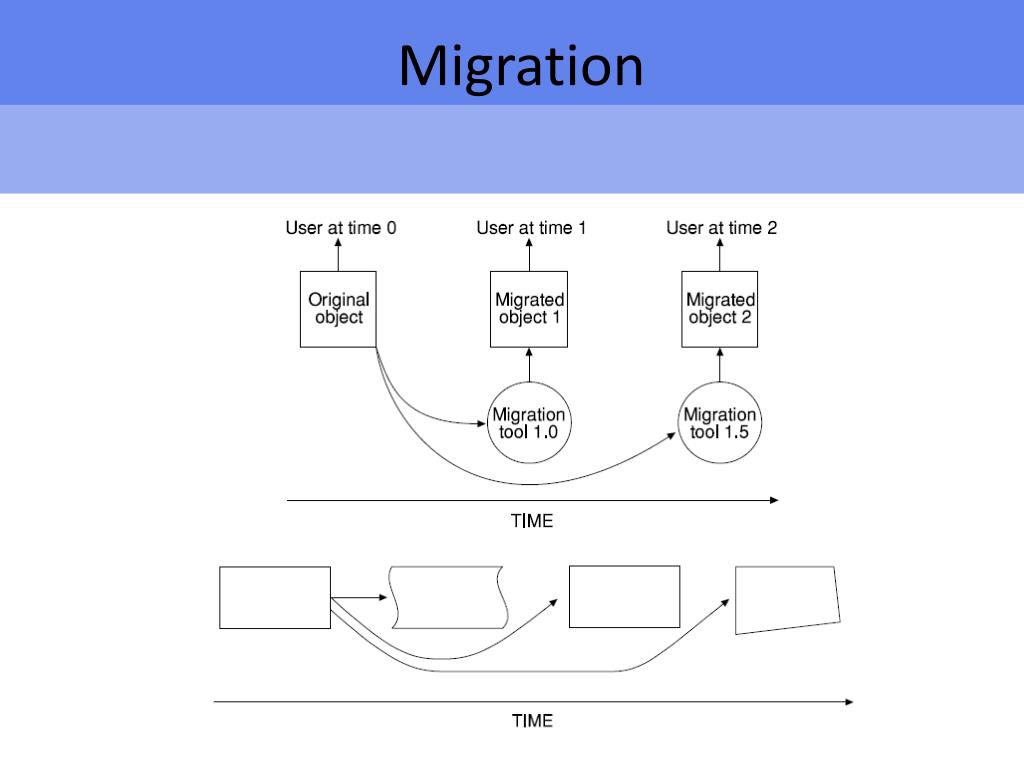 Migration

User at time 0

User at time 1

User at time 2

Original object

Migrated object 1

Migrated object 2

Migration tool 1.0

Migration tool 1.5

TIME

TIME